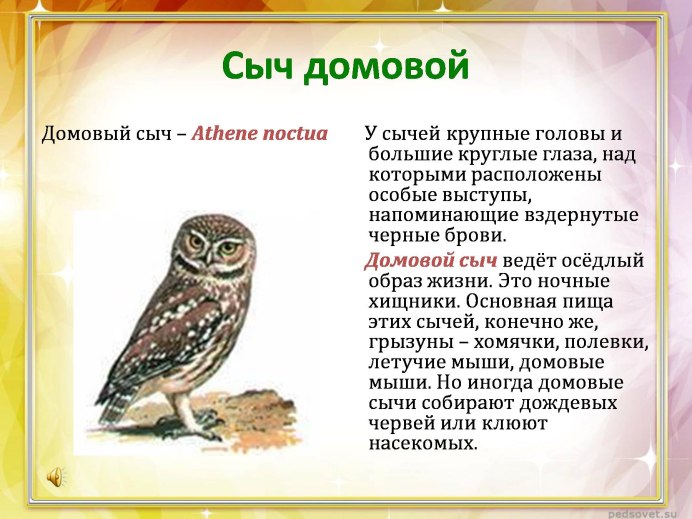 Сыч домовой

Домовый сыч – Athene noctua

У сычей крупные головы и большие круглые глаза, над которыми расположены особые выступы, напоминающие вздернутые черные брови.

Домовой сыч ведёт осёдлый образ жизни. Это ночные хищники. Основная пища этих сычей, конечно же, грызуны – хомячки, полевки, летучие мыши, домовые мыши. Но иногда домовые сычи собирают дождевых червей или клюют насекомых.

pedsovet.su